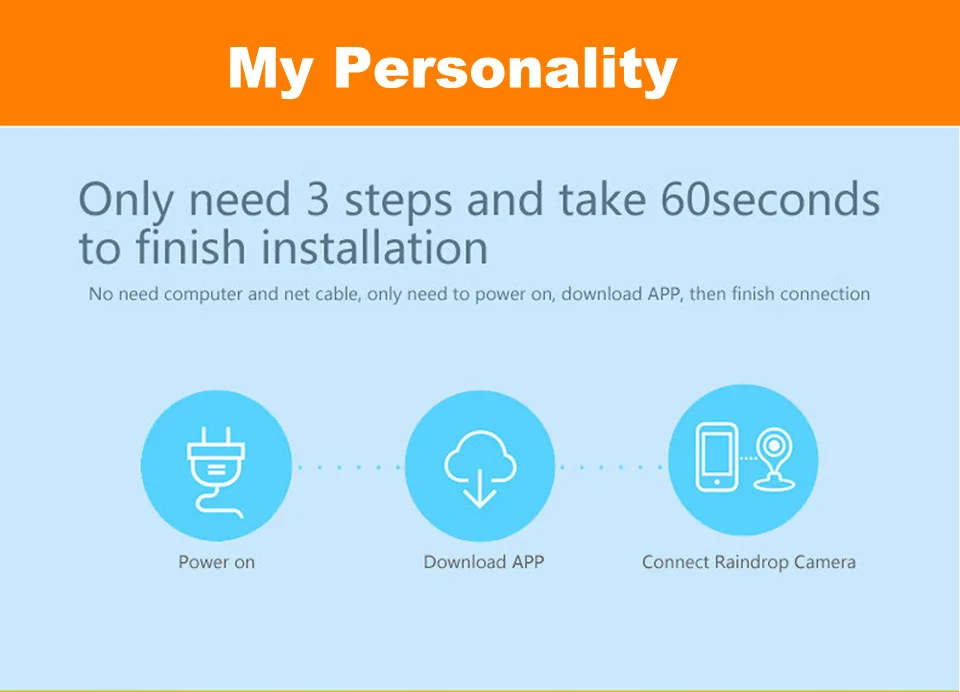 My Personality

Only need 3 steps and take 60seconds to finish installation

No need computer and net cable, only need to power on, download APP, then finish connection

Power on

Download APP

Connect Raindrop Camera